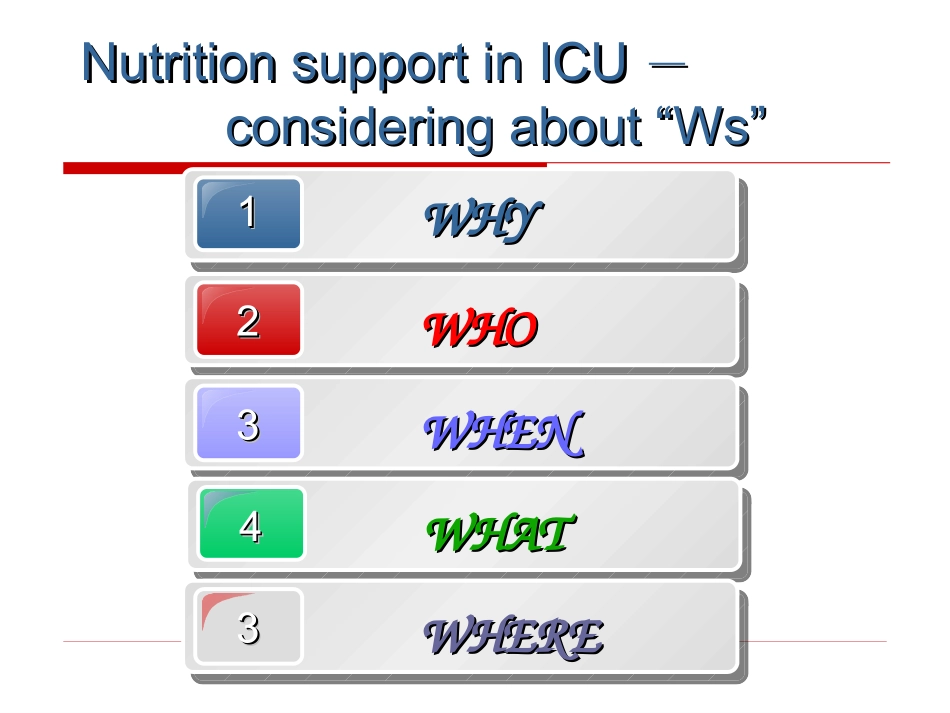 Nutrition support in ICU — considering about “Ws”

1 WHY

2 WHO

3 WHEN

4 WHAT

3 WHERE